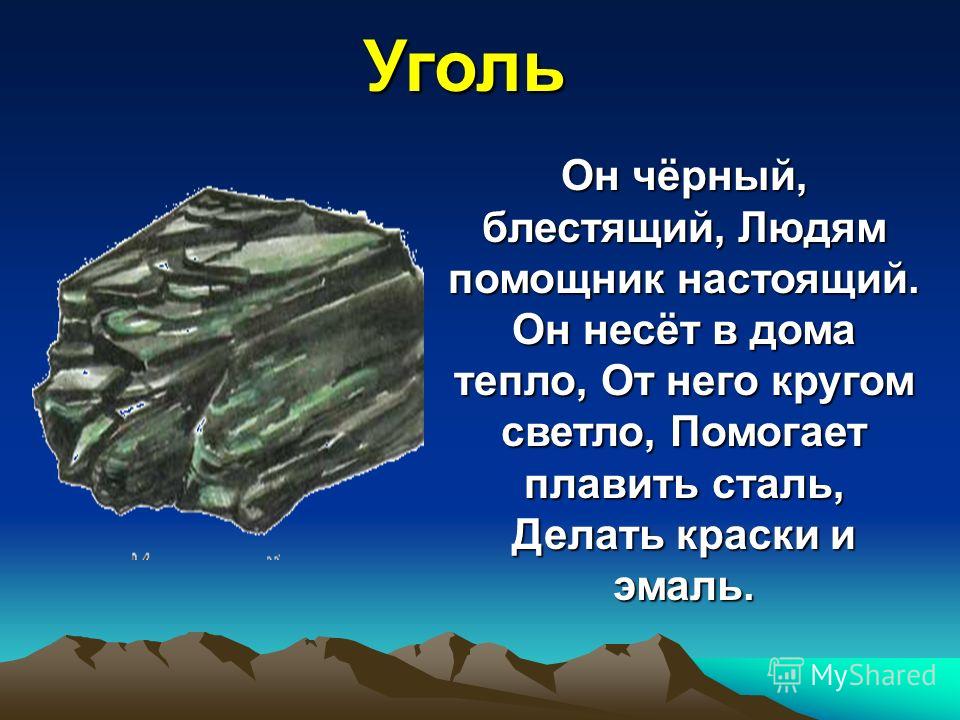 Уголь

Он чёрный, блестящий, Людям помощник настоящий. Он несёт в дома тепло, От него кругом светло, Помогает плавить сталь, Делать краски и эмаль.

MyShared